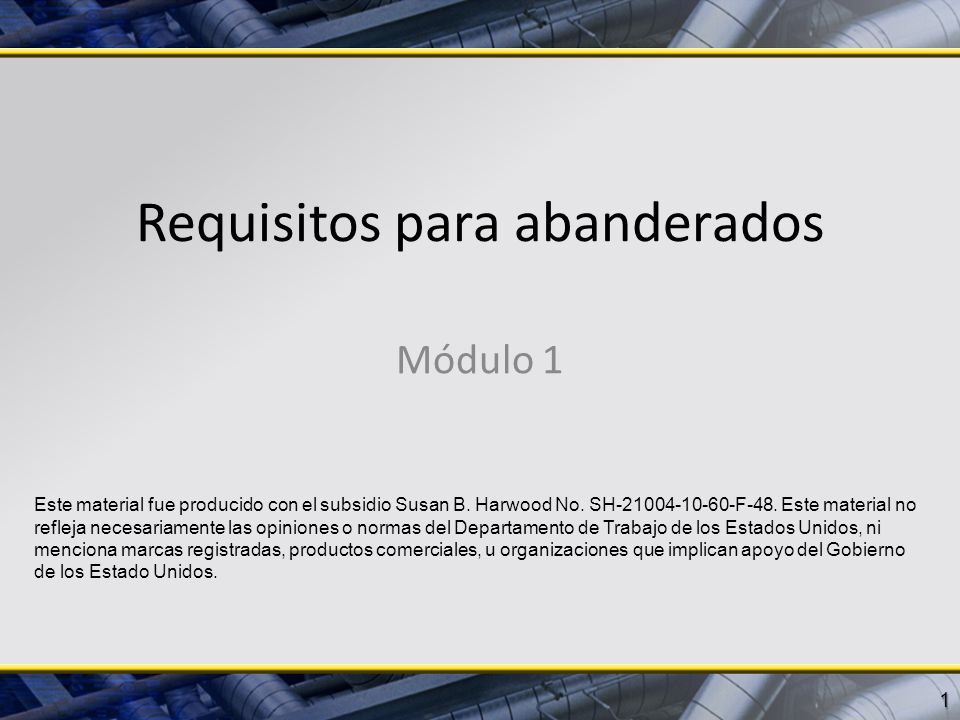 Requisitos para abanderados

Módulo 1

Este material fue producido con el subsidio Susan B. Harwood No. SH-21004-10-60-F-48. Este material no refleja necesariamente las opiniones o normas del Departamento de Trabajo de los Estados Unidos, ni menciona marcas registradas, productos comerciales, u organizaciones que implican apoyo del Gobierno de los Estado Unidos.

1